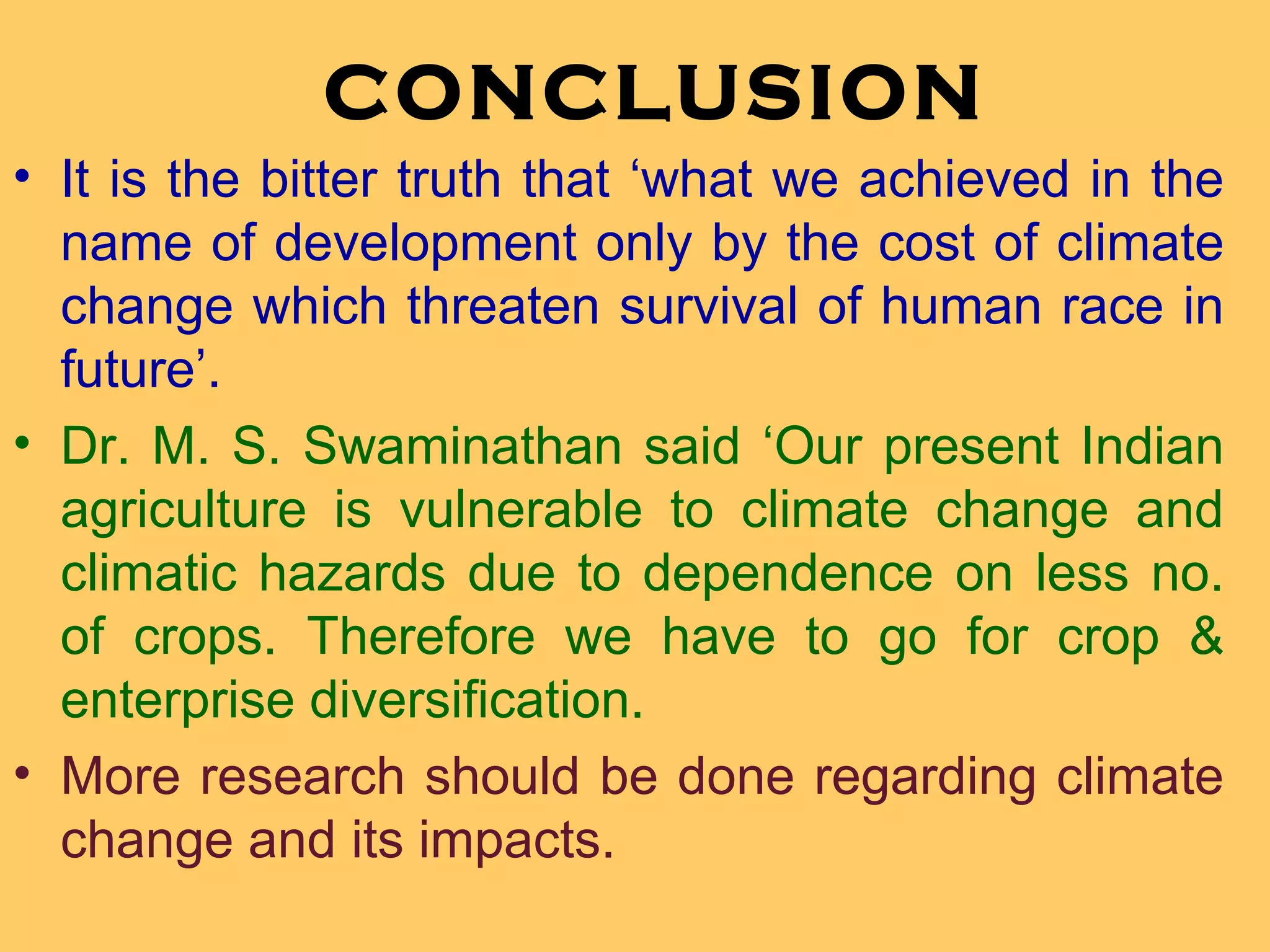 CONCLUSION

• It is the bitter truth that ‘what we achieved in the name of development only by the cost of climate change which threaten survival of human race in future’.

• Dr. M. S. Swaminathan said ‘Our present Indian agriculture is vulnerable to climate change and climatic hazards due to dependence on less no. of crops. Therefore we have to go for crop & enterprise diversification.

• More research should be done regarding climate change and its impacts.